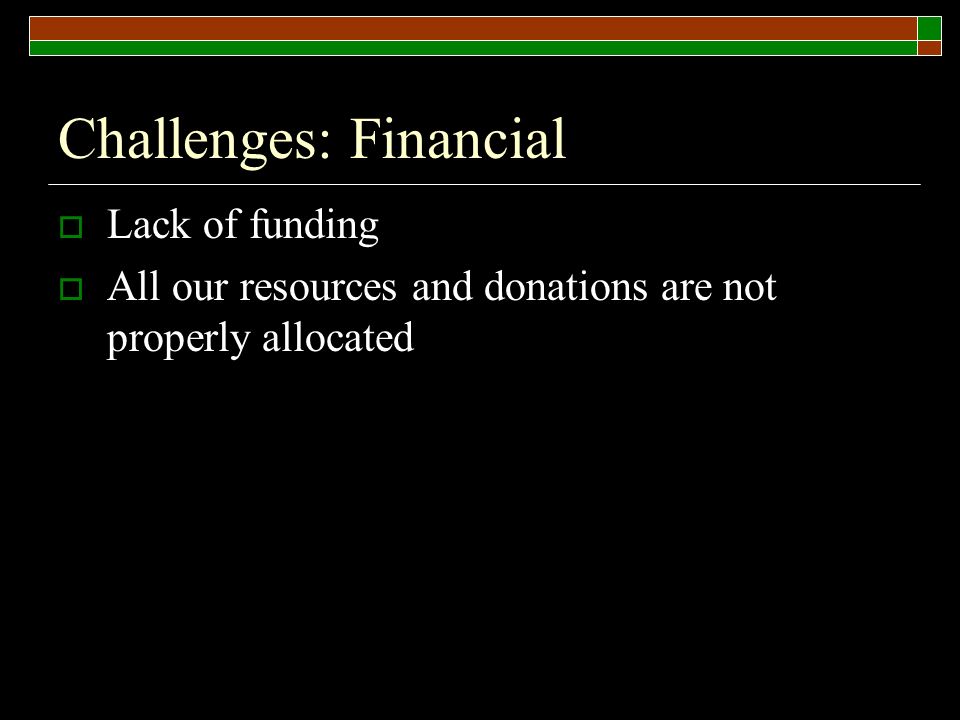 Challenges: Financial

Lack of funding

All our resources and donations are not properly allocated